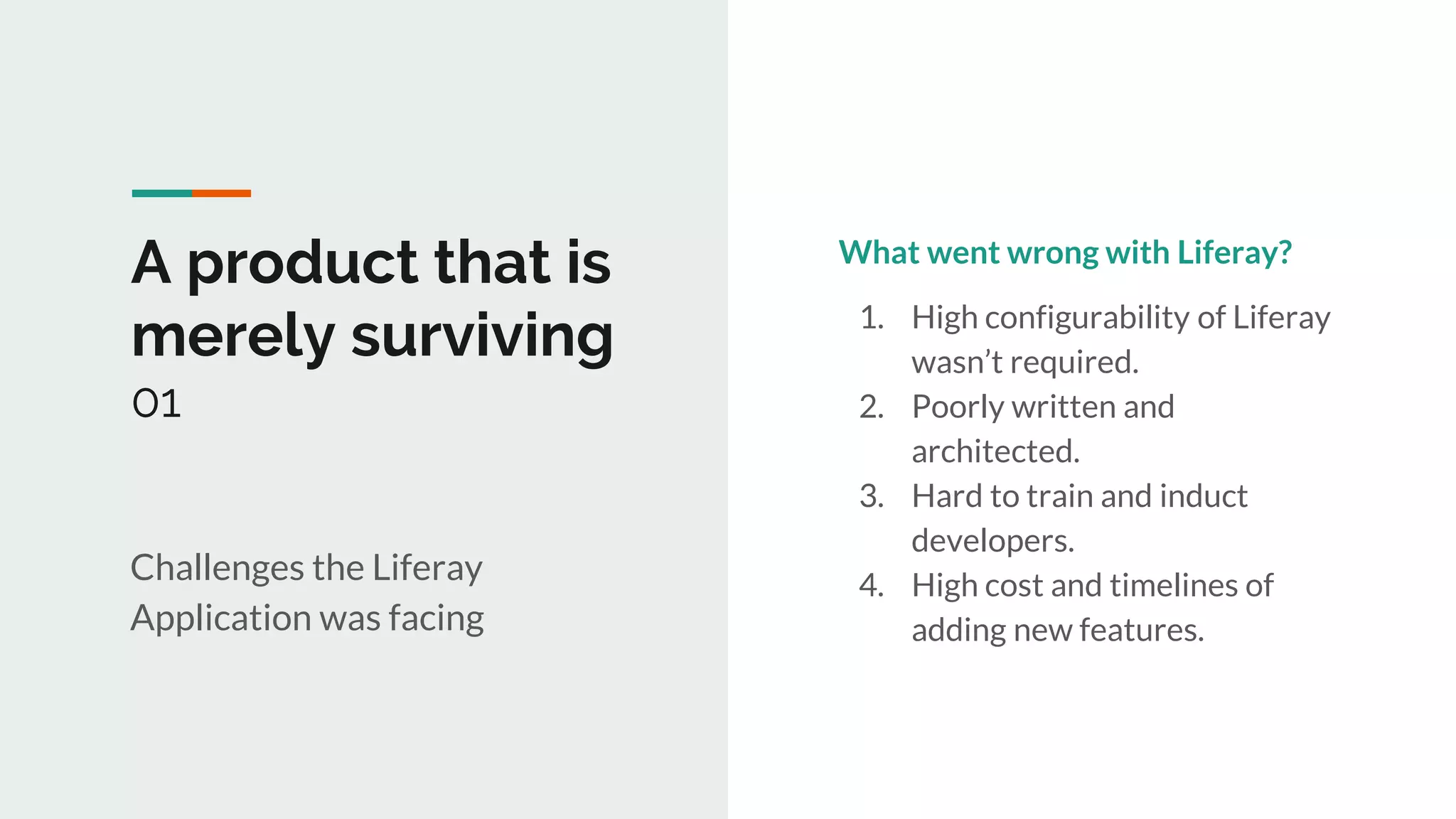 A product that is merely surviving
01

Challenges the Liferay Application was facing

What went wrong with Liferay?

1. High configurability of Liferay wasn’t required.
2. Poorly written and architected.
3. Hard to train and induct developers.
4. High cost and timelines of adding new features.